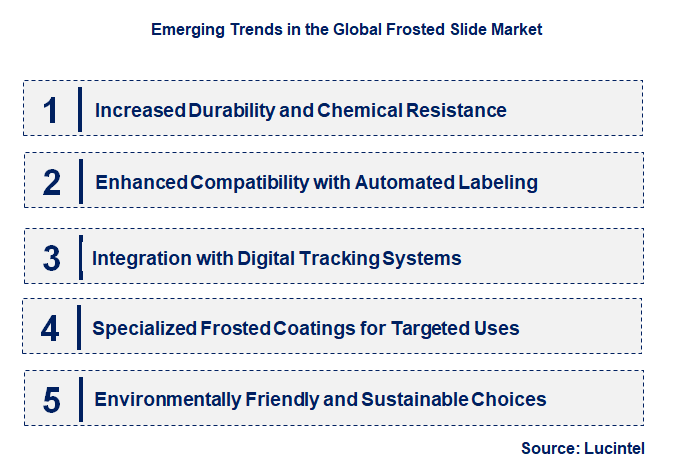 Emerging Trends in the Global Frosted Slide Market

1 Increased Durability and Chemical Resistance

2 Enhanced Compatibility with Automated Labeling

3 Integration with Digital Tracking Systems

4 Specialized Frosted Coatings for Targeted Uses

5 Environmentally Friendly and Sustainable Choices

Source: Lucintel